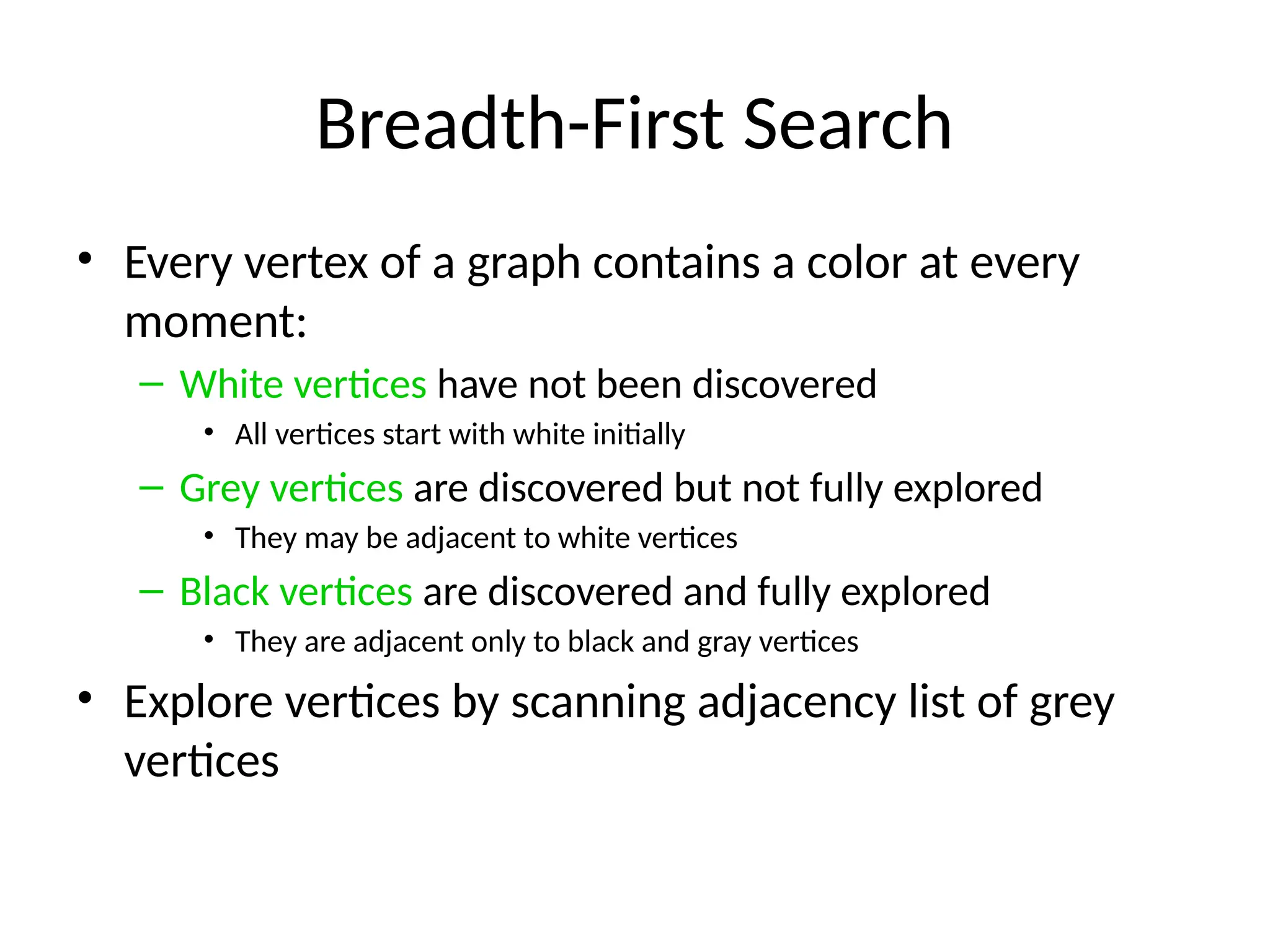 Breadth-First Search

• Every vertex of a graph contains a color at every moment:
– White vertices have not been discovered
• All vertices start with white initially
– Grey vertices are discovered but not fully explored
• They may be adjacent to white vertices
– Black vertices are discovered and fully explored
• They are adjacent only to black and gray vertices
• Explore vertices by scanning adjacency list of grey vertices